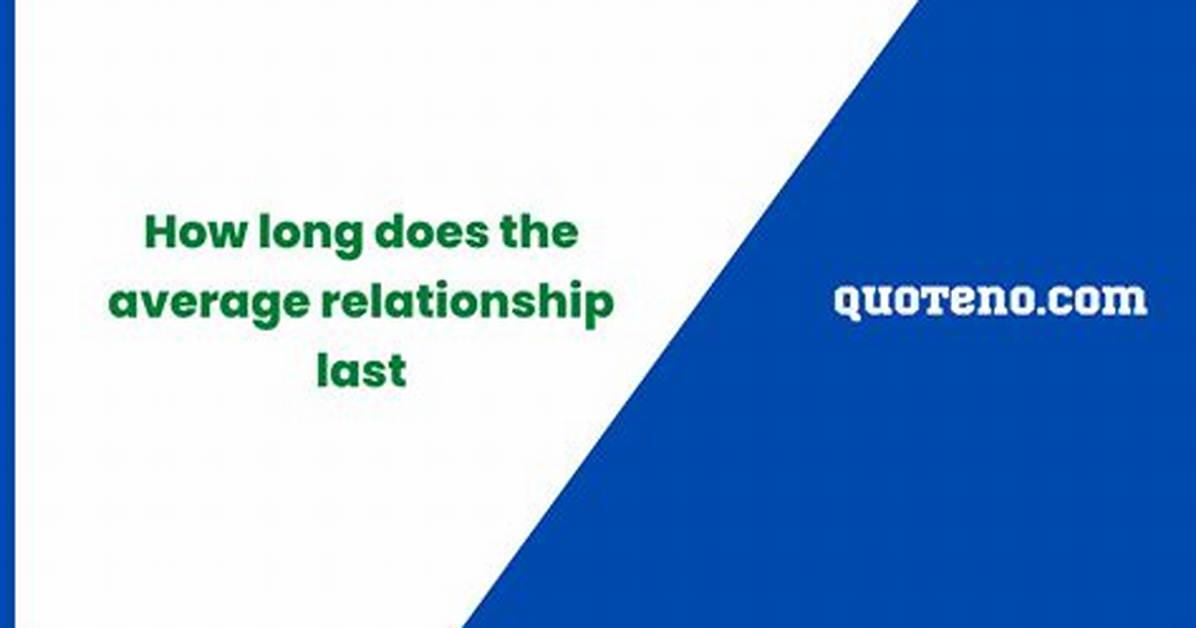 How long does the average relationship last

quoteno.com